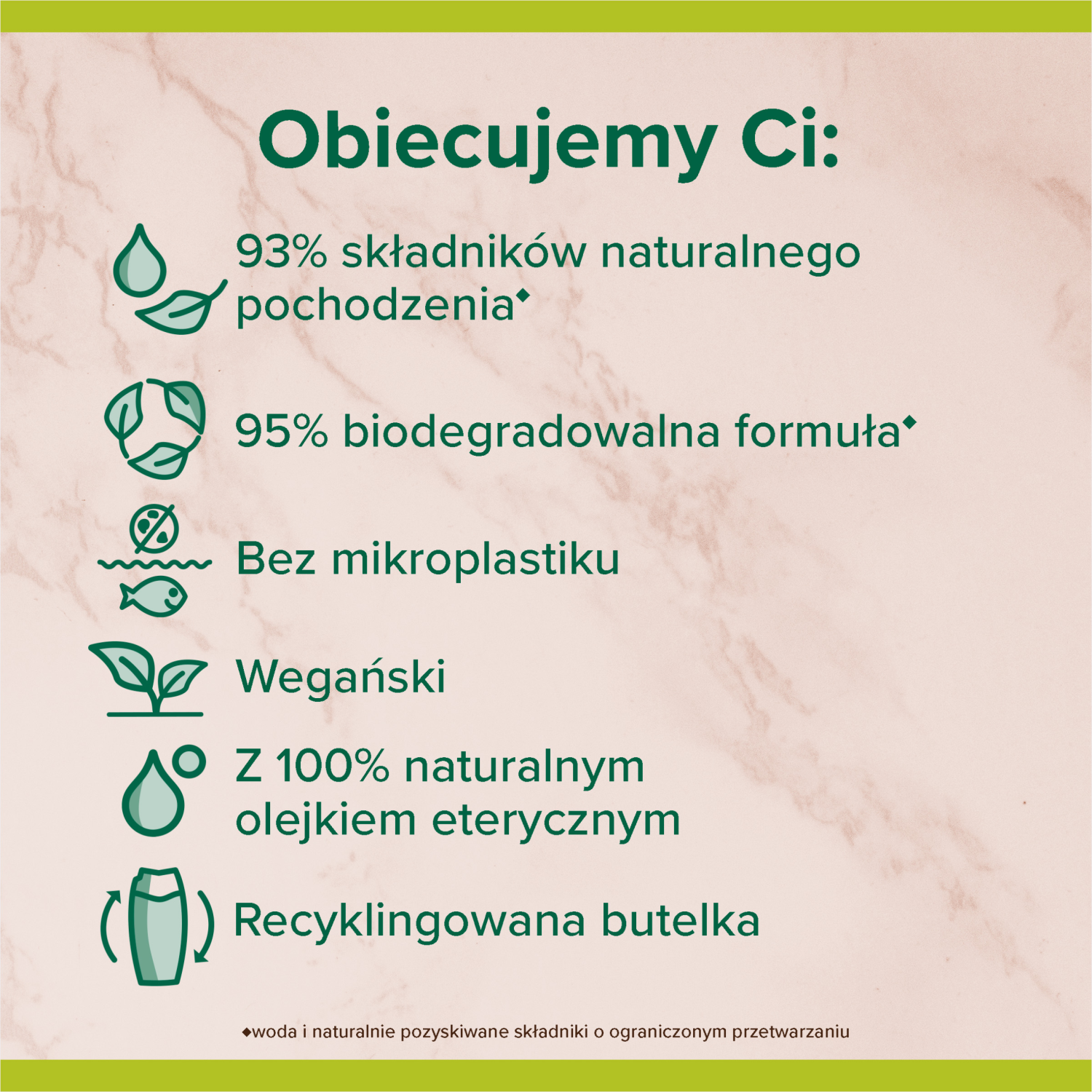 Obiecujemy Ci:

93% składników naturalnego pochodzenia◆

95% biodegradowalna formuła◆

Bez mikroplastiku

Wegański

Z 100% naturalnym olejkiem eterycznym

Recyklingowana butelka

◆woda i naturalnie pozyskiwane składniki o ograniczonym przetwarzaniu